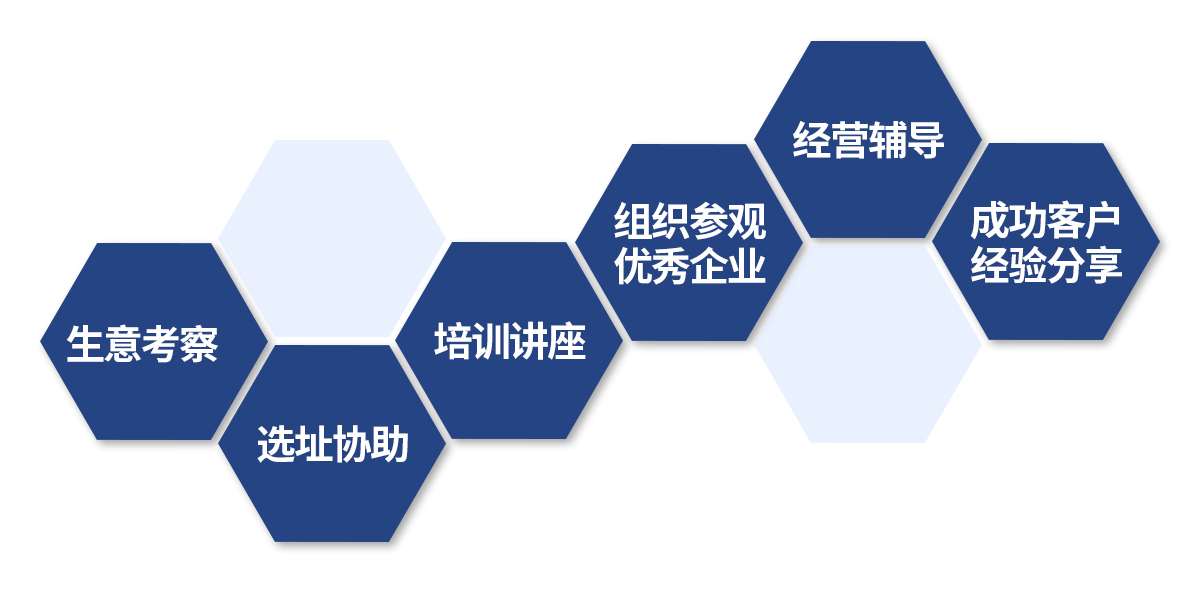 生意考察

选址协助

培训讲座

组织参观
优秀企业

经营辅导

成功客户
经验分享